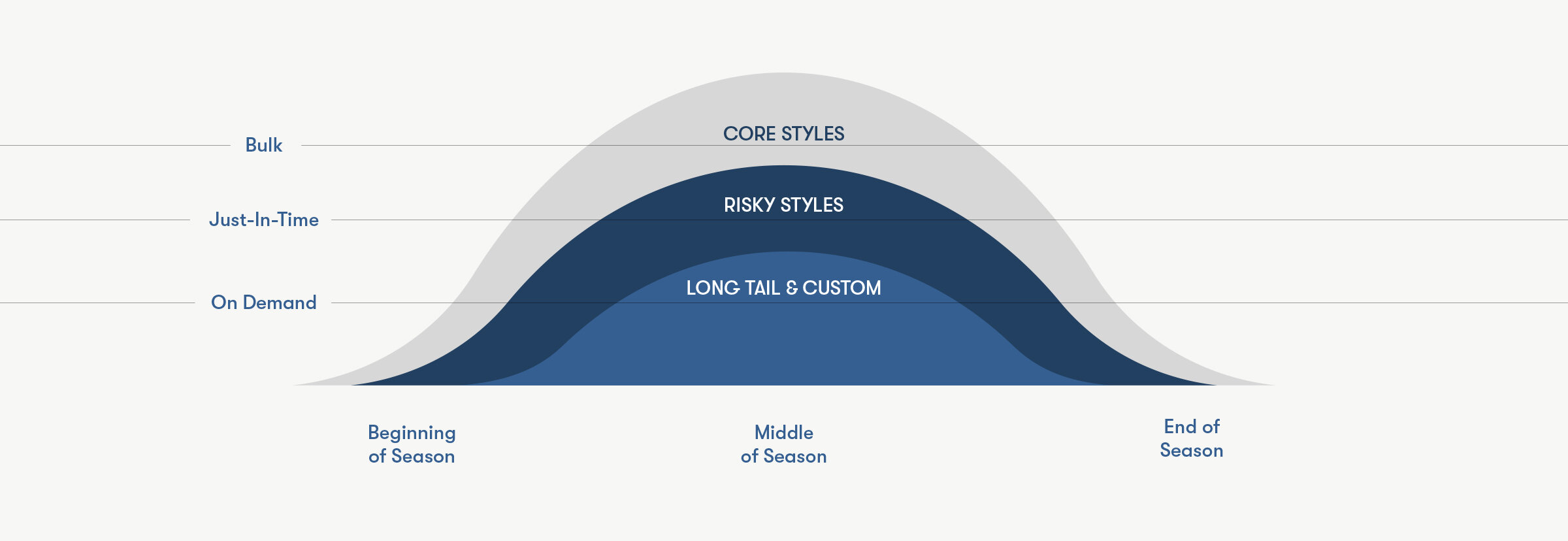 Bulk

Just-In-Time

On Demand

CORE STYLES

RISKY STYLES

LONG TAIL & CUSTOM

Beginning of Season

Middle of Season

End of Season